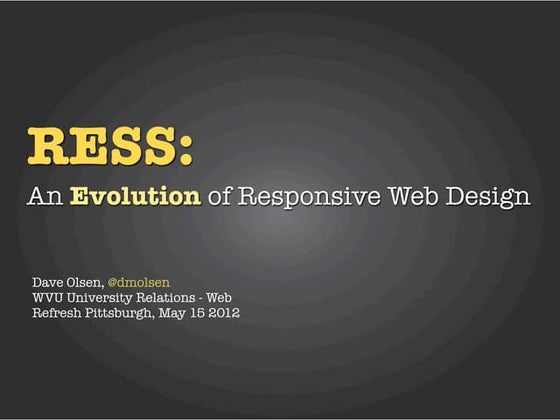 RESS:

An Evolution of Responsive Web Design

Dave Olsen, @dmolsen
WVU University Relations - Web
Refresh Pittsburgh, May 15 2012